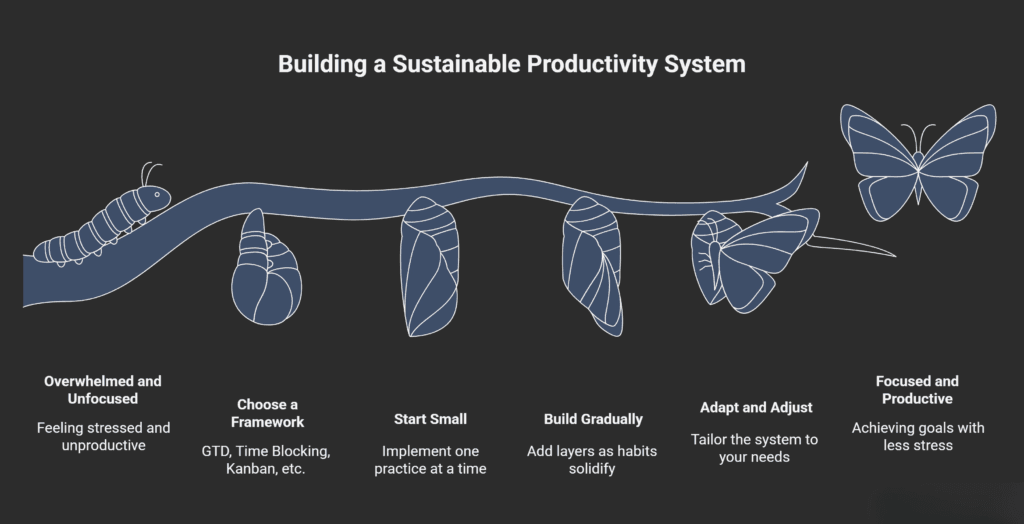 Building a Sustainable Productivity System

Overwhelmed and Unfocused

Feeling stressed and unproductive

Choose a Framework

GTD, Time Blocking, Kanban, etc.

Start Small

Implement one practice at a time

Build Gradually

Add layers as habits solidify

Adapt and Adjust

Tailor the system to your needs

Focused and Productive

Achieving goals with less stress